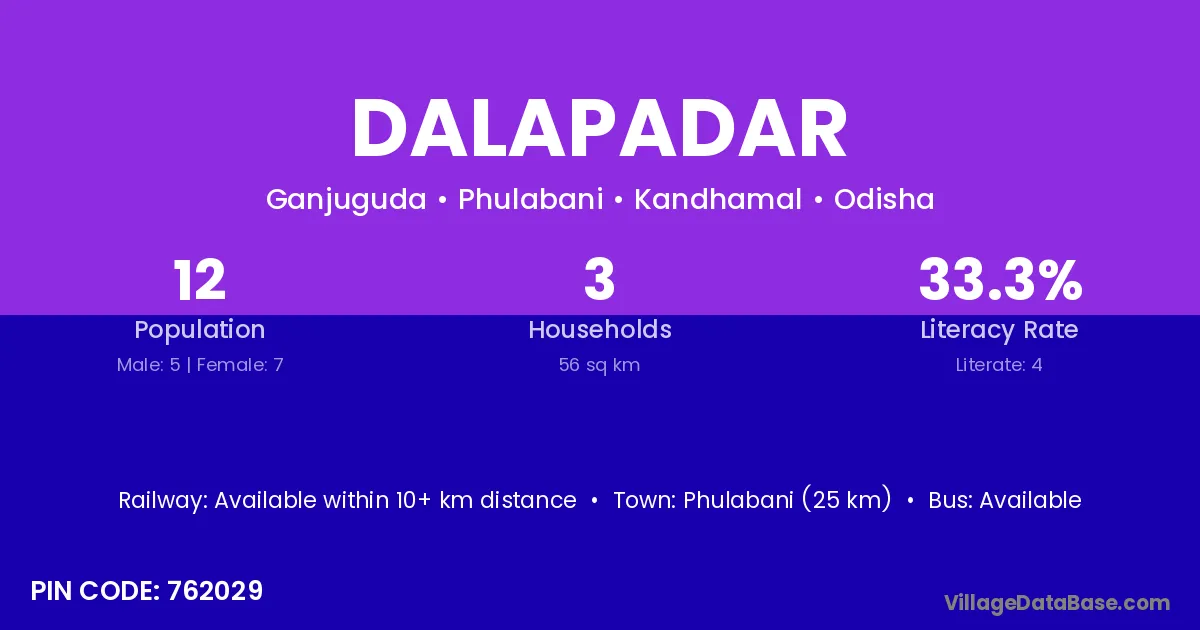 DALAPADAR

Ganjuguda • Phulabani • Kandhamal • Odisha

12
Population
Male: 5 | Female: 7

3
Households
56 sq km

33.3%
Literacy Rate
Literate: 4

Railway: Available within 10+ km distance • Town: Phulabani (25 km) • Bus: Available

PIN CODE: 762029

VillageDataBase.com